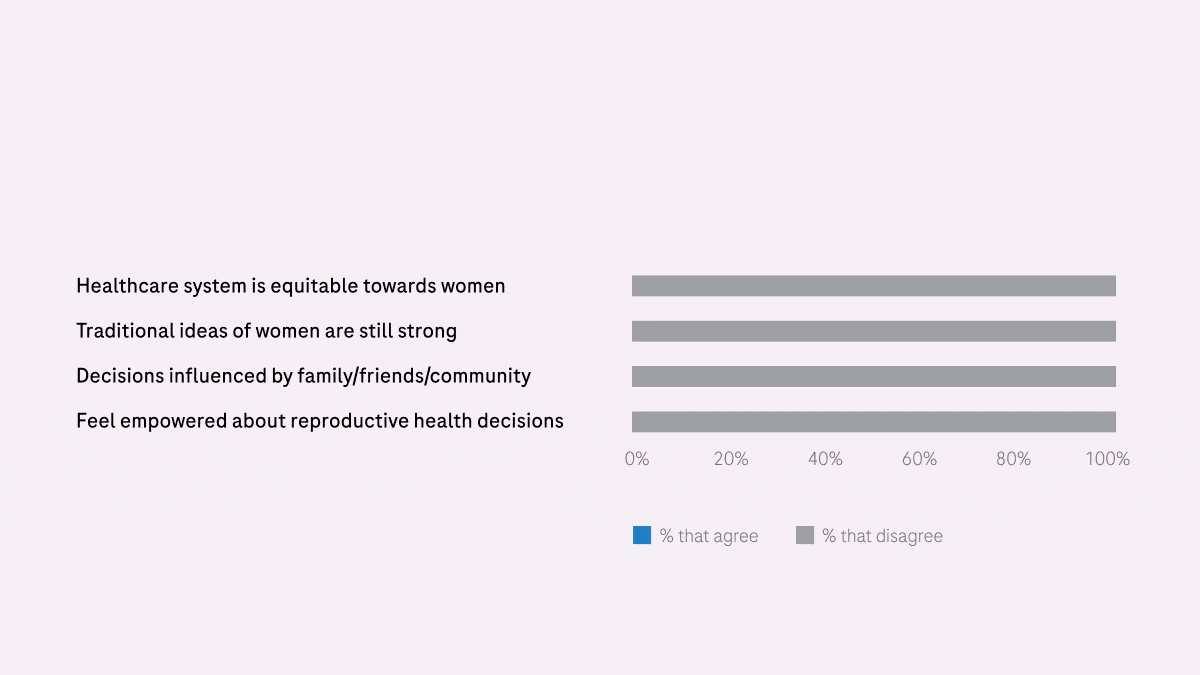 Healthcare system is equitable towards women

Traditional ideas of women are still strong

Decisions influenced by family/friends/community

Feel empowered about reproductive health decisions

0% 20% 40% 60% 80% 100%

% that agree % that disagree